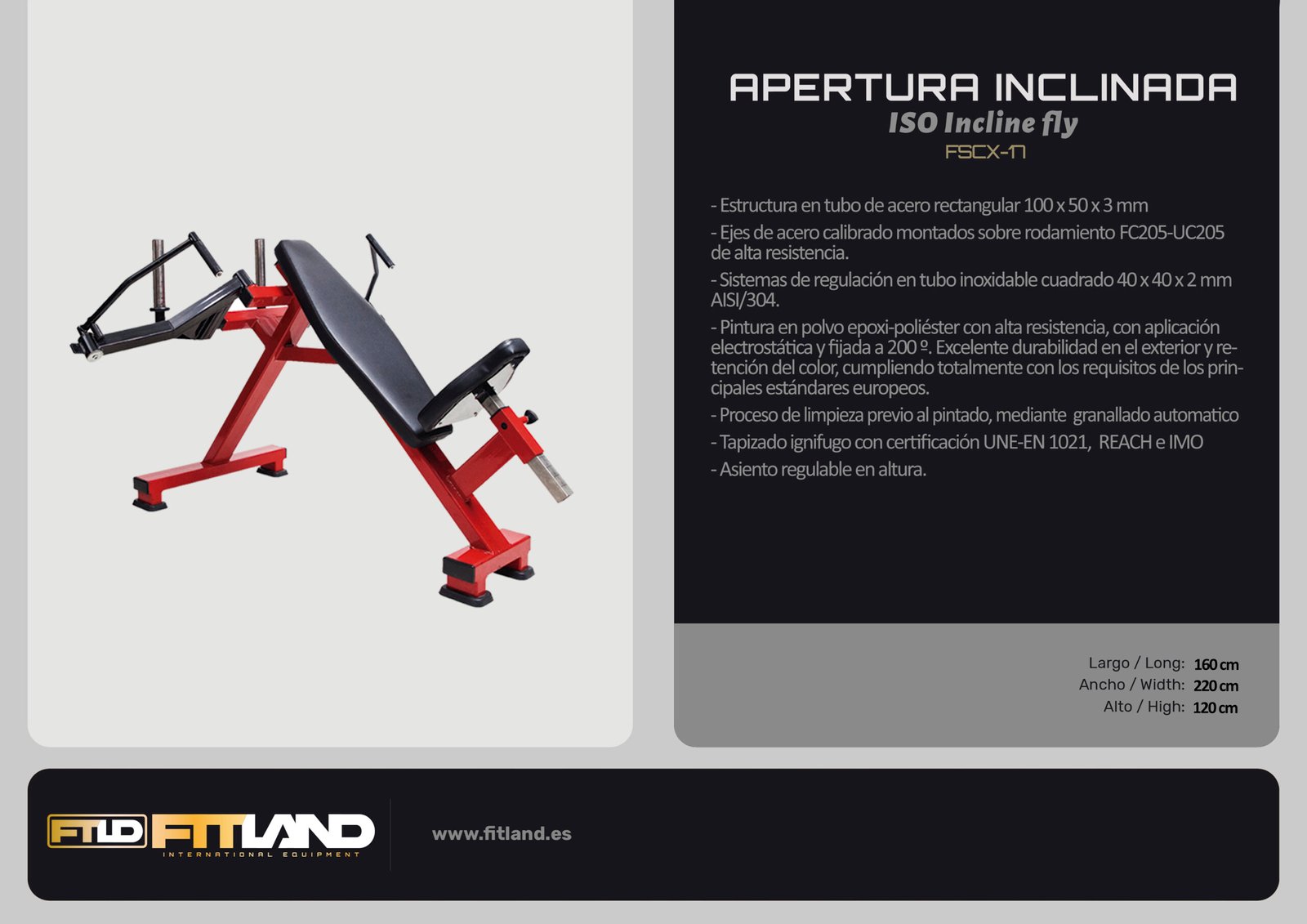 APERTURA INCLINADA
ISO Incline fly
FSCX-17

- Estructura en tubo de acero rectangular 100 x 50 x 3 mm
- Ejes de acero calibrado montados sobre rodamiento FC205-UC205 de alta resistencia.
- Sistemas de regulación en tubo inoxidable cuadrado 40 x 40 x 2 mm AISI/304.
- Pintura en polvo epoxi-poliéster con alta resistencia, con aplicación electrostática y fijada a 200 º. Excelente durabilidad en el exterior y retención del color, cumpliendo totalmente con los requisitos de los principales estándares europeos.
- Proceso de limpieza previo al pintado, mediante granallado automatico
- Tapizado ignifugo con certificación UNE-EN 1021, REACH e IMO
- Asiento regulable en altura.

Largo / Long: 160 cm
Ancho / Width: 220 cm
Alto / High: 120 cm

FTLD FITLAND
INTERNATIONAL EQUIPMENT

www.fitland.es